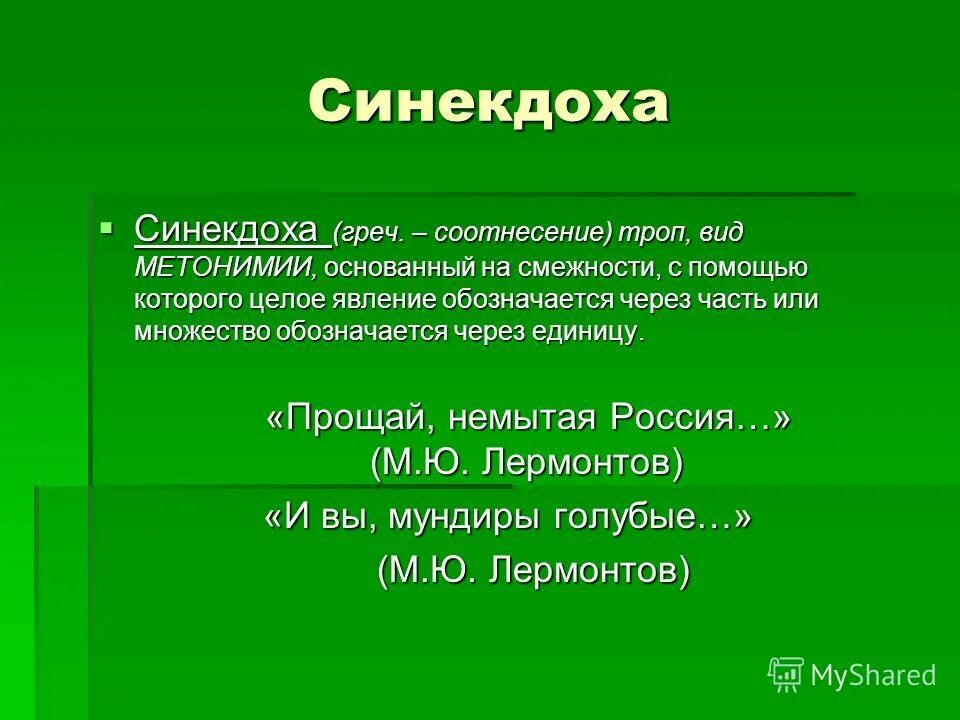 Синекдоха

Синекдоха (греч. – соотнесение) троп, вид МЕТОНИМИИ, основанный на смежности, с помощью которого целое явление обозначается через часть или множество обозначается через единицу.

«Прощай, немытая Россия…» (М.Ю. Лермонтов)

«И вы, мундиры голубые…» (М.Ю. Лермонтов)

MyShared